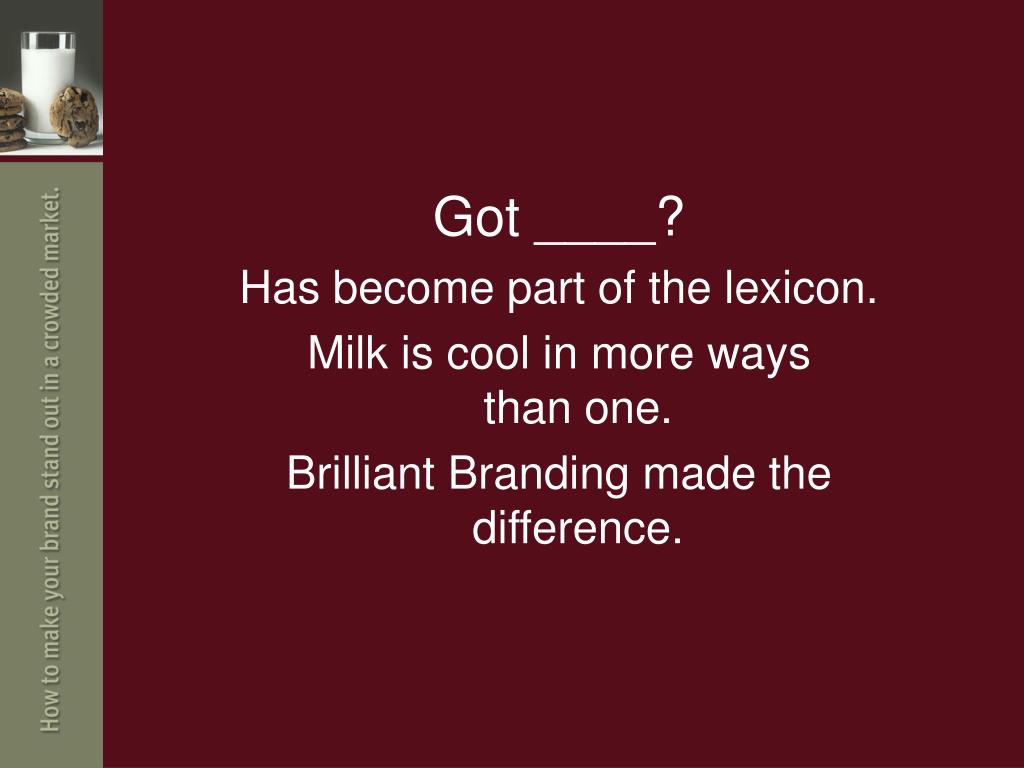 How to make your brand stand out in a crowded market.

Got ____?

Has become part of the lexicon.

Milk is cool in more ways than one.

Brilliant Branding made the difference.